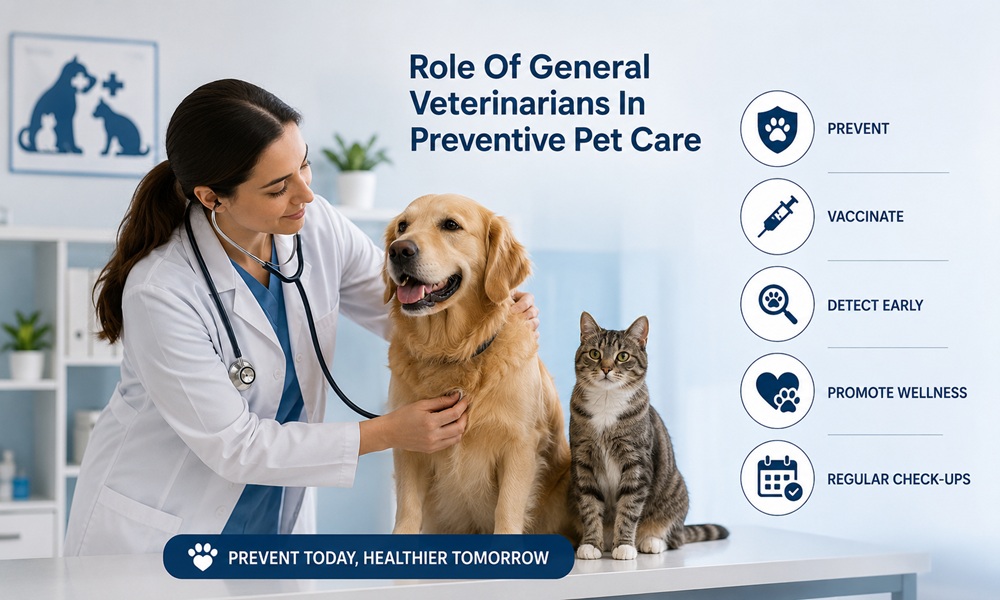 Role Of General Veterinarians In Preventive Pet Care

PREVENT

VACCINATE

DETECT EARLY

PROMOTE WELLNESS

REGULAR CHECK-UPS

PREVENT TODAY, HEALTHIER TOMORROW